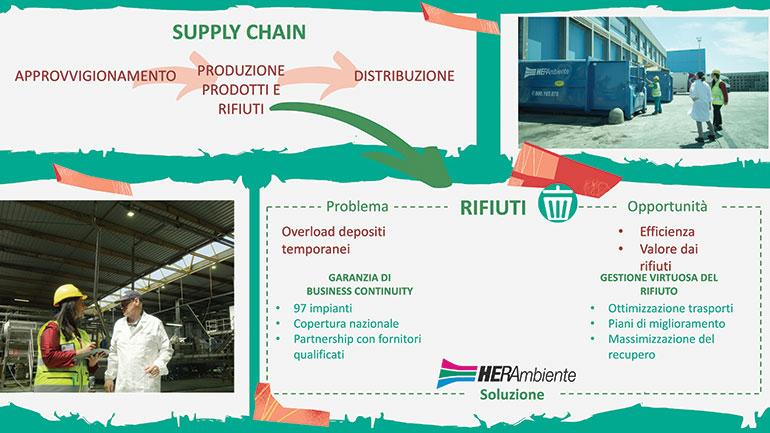 SUPPLY CHAIN

APPROVVIGIONAMENTO

PRODUZIONE PRODOTTI E RIFIUTI

DISTRIBUZIONE

HERAmbiente

Problema

RIFIUTI

Opportunità

Overload depositi temporanei

GARANZIA DI BUSINESS CONTINUITY

- 97 impianti
- Copertura nazionale
- Partnership con fornitori qualificati

- Efficienza
- Valore dai rifiuti

GESTIONE VIRTUOSA DEL RIFIUTO

- Ottimizzazione trasporti
- Piani di miglioramento
- Massimizzazione del recupero

HERAmbiente

Soluzione